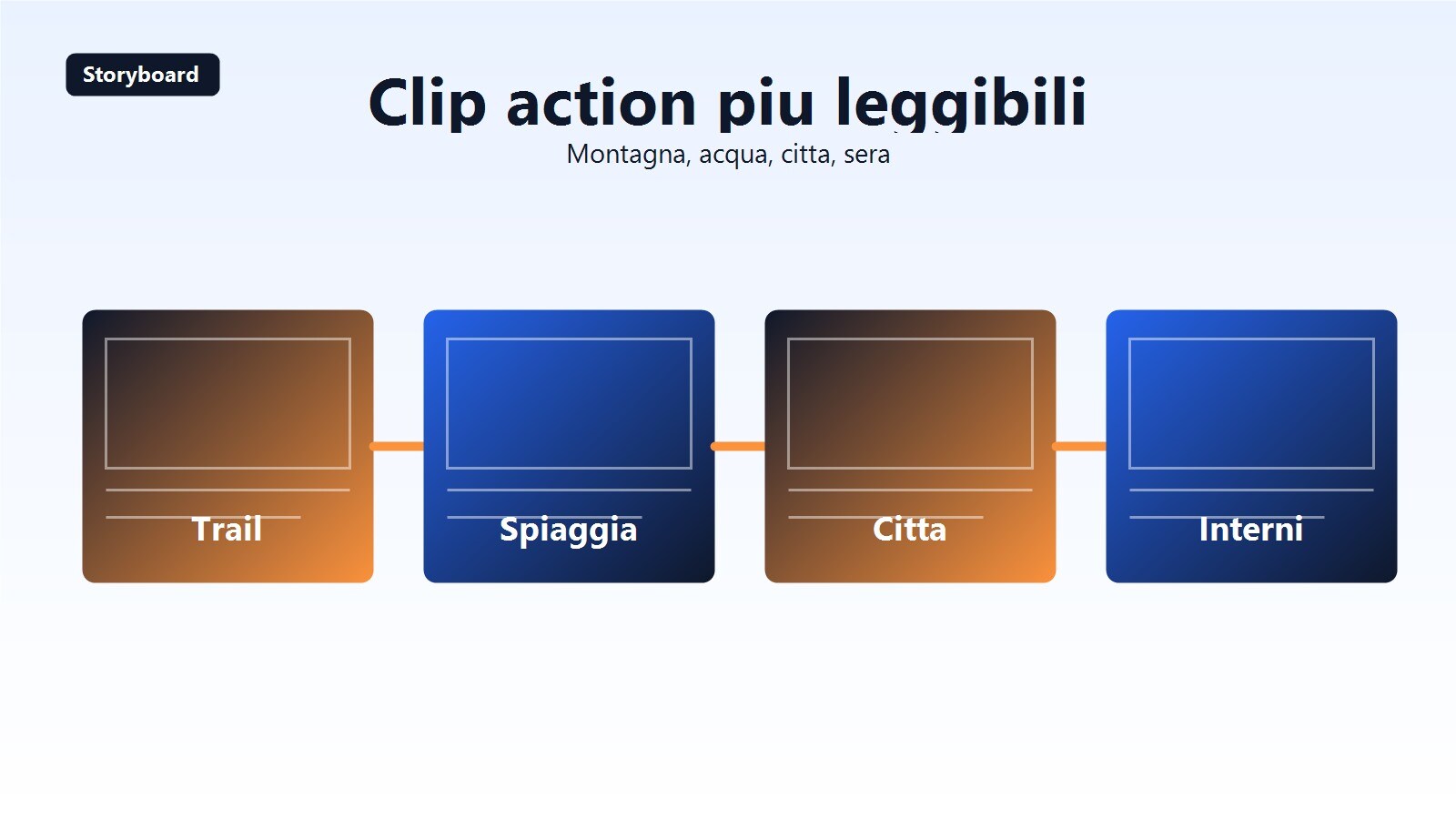 Storyboard

Clip action piu leggibili

Montagna, acqua, citta, sera

Trail

Spiaggia

Citta

Interni